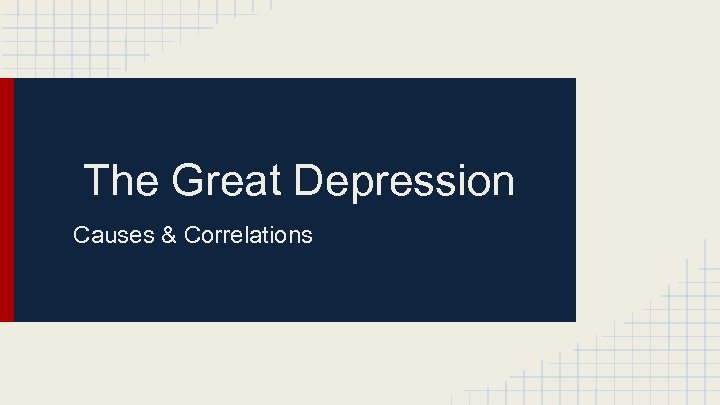 The Great Depression

Causes & Correlations